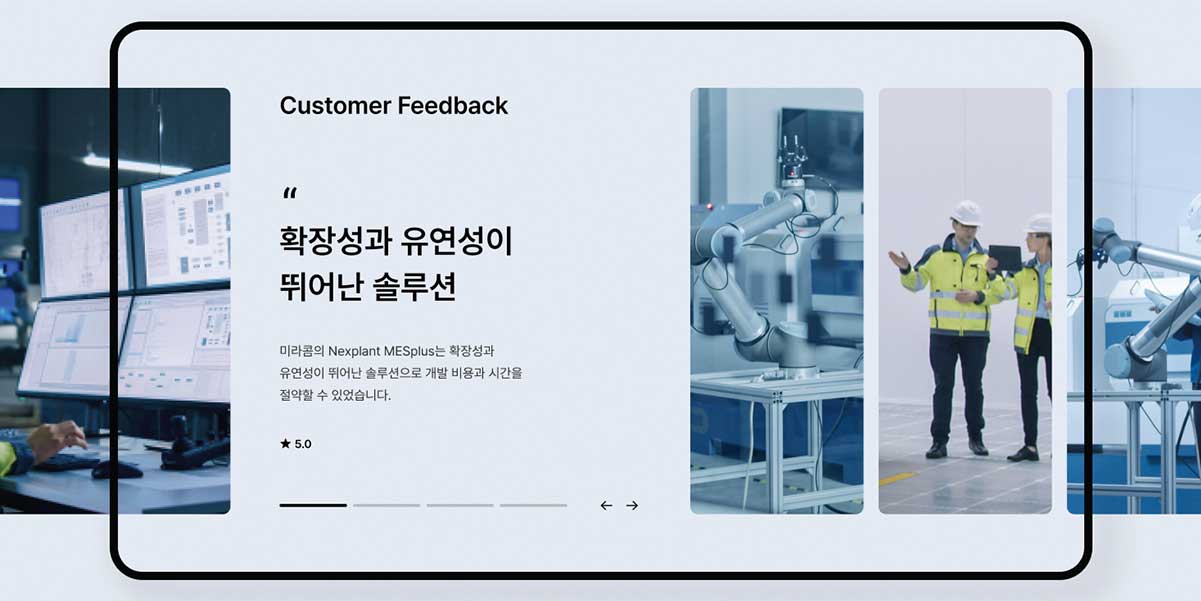 Customer Feedback

“
확장성과 유연성이 뛰어난 솔루션

미라콤의 Nexplant MESplus는 확장성과 유연성이 뛰어난 솔루션으로 개발 비용과 시간을 절약할 수 있었습니다.

★ 5.0

← →